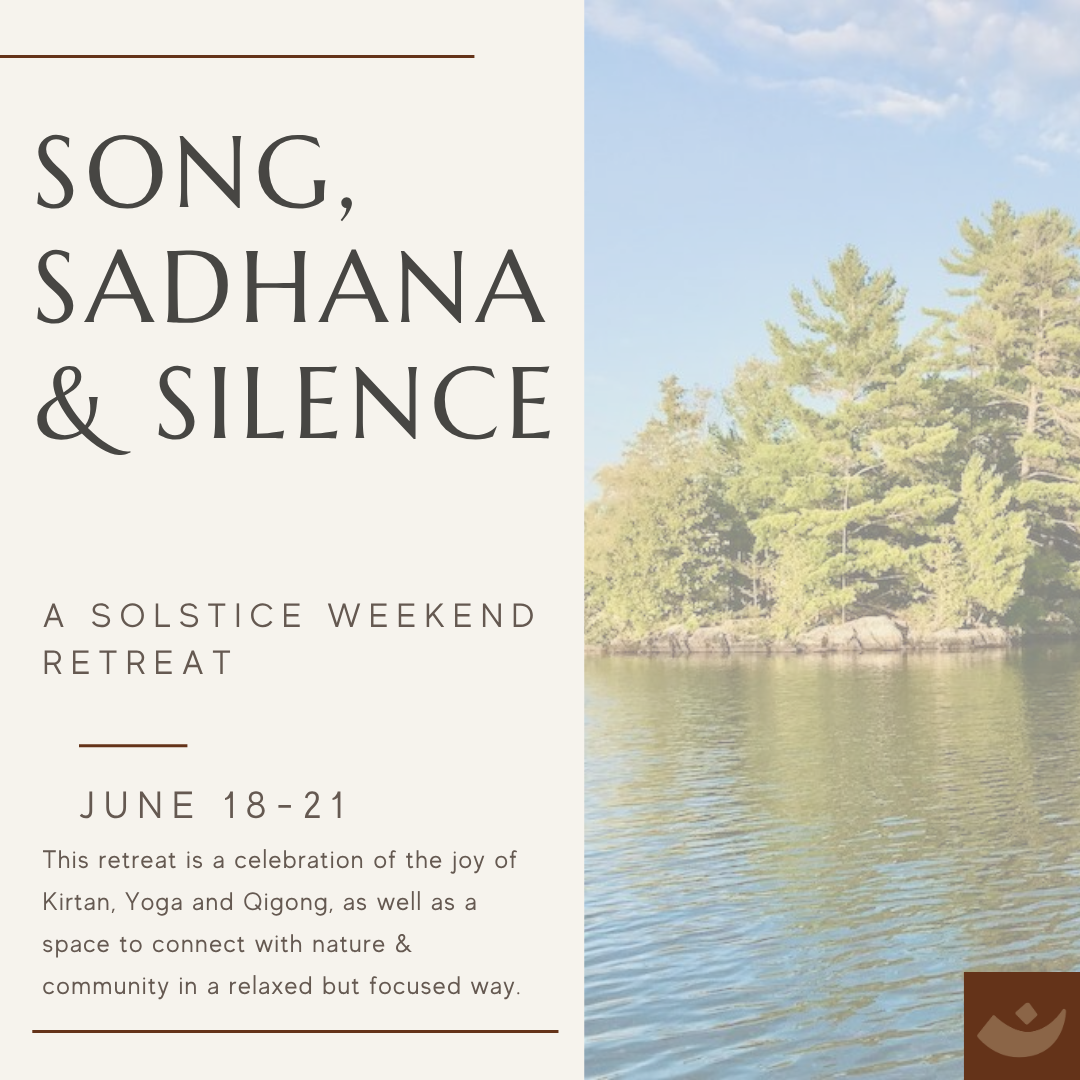 SONG, SADHANA & SILENCE

A SOLSTICE WEEKEND RETREAT

JUNE 18-21

This retreat is a celebration of the joy of Kirtan, Yoga and Qigong, as well as a space to connect with nature & community in a relaxed but focused way.